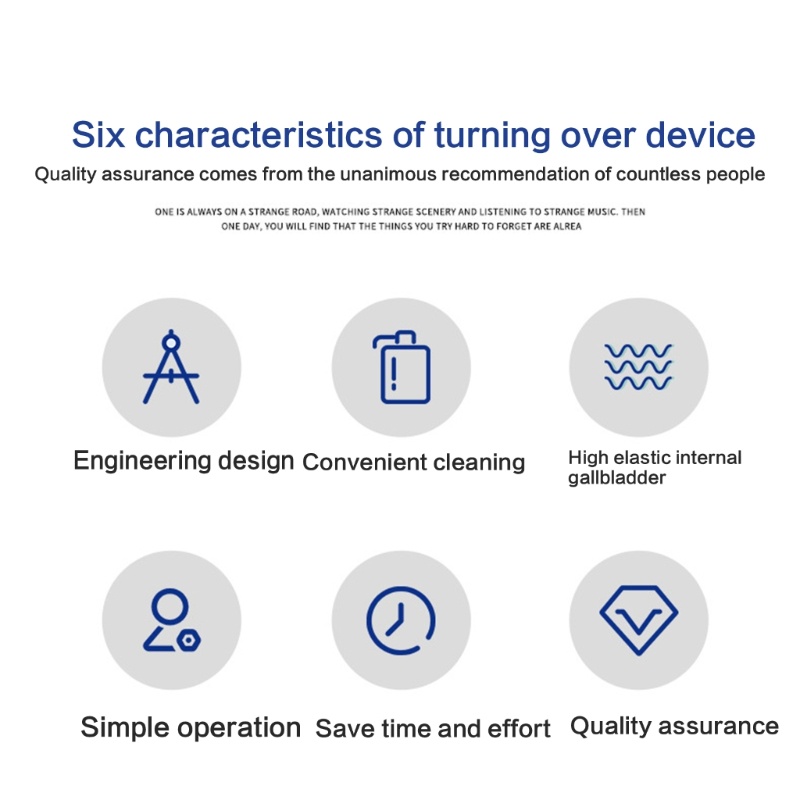 Six characteristics of turning over device

Quality assurance comes from the unanimous recommendation of countless people

ONE IS ALWAYS ON A STRANGE ROAD, WATCHING STRANGE SCENERY AND LISTENING TO STRANGE MUSIC. THEN ONE DAY, YOU WILL FIND THAT THE THINGS YOU TRY HARD TO FORGET ARE ALREA

Engineering design

Convenient cleaning

High elastic internal gallbladder

Simple operation

Save time and effort

Quality assurance